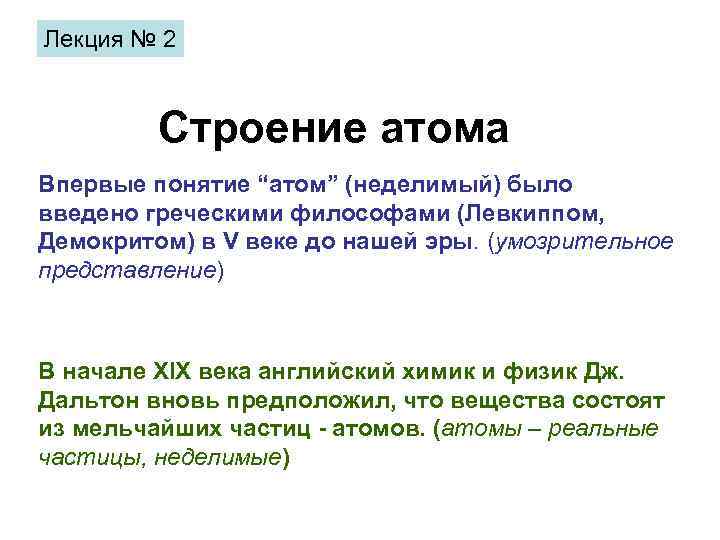 Лекция № 2

Строение атома

Впервые понятие “атом” (неделимый) было введено греческими философами (Левкиппом, Демокритом) в V веке до нашей эры. (умозрительное представление)

В начале XIX века английский химик и физик Дж. Дальтон вновь предположил, что вещества состоят из мельчайших частиц - атомов. (атомы – реальные частицы, неделимые)